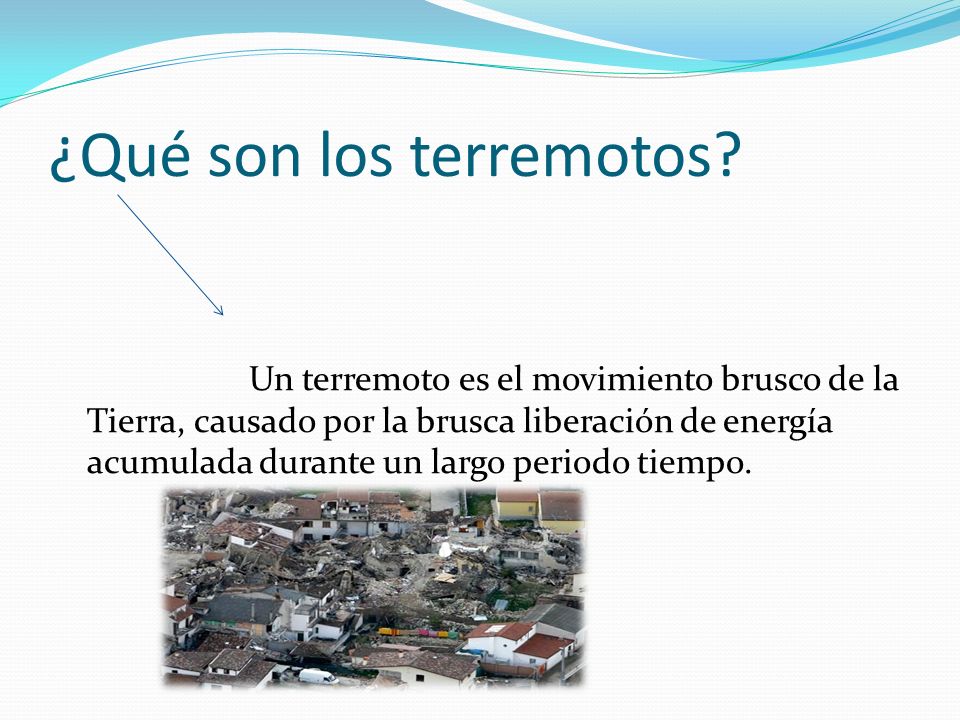 ¿Qué son los terremotos?

Un terremoto es el movimiento brusco de la Tierra, causado por la brusca liberación de energía acumulada durante un largo periodo tiempo.